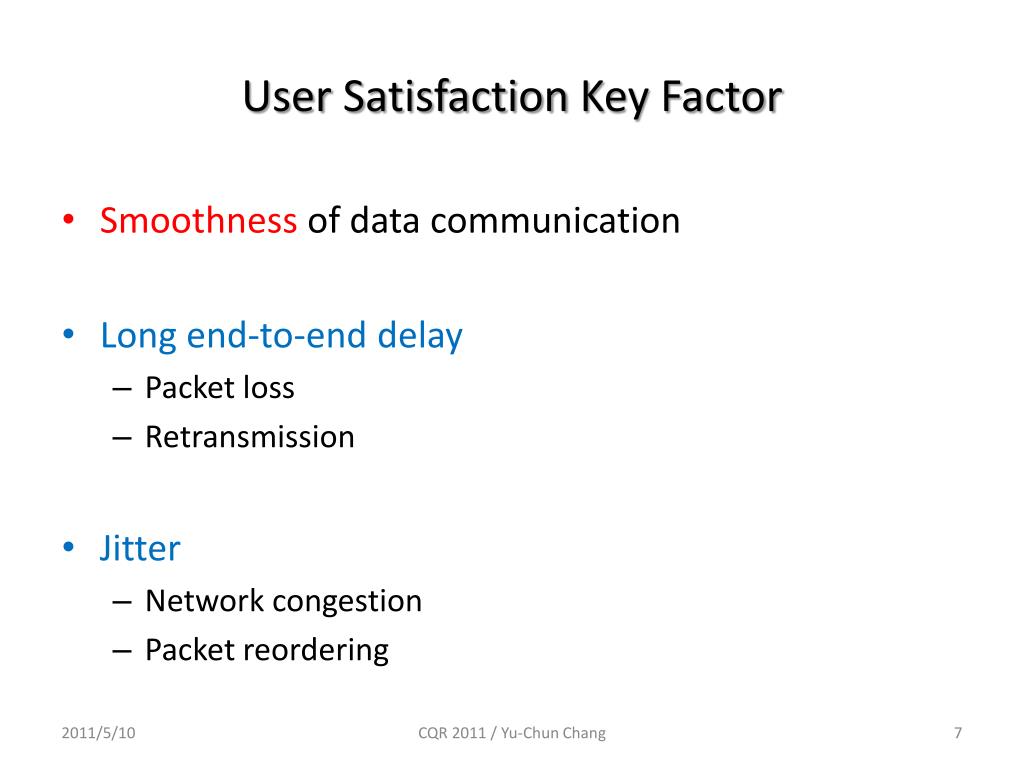 User Satisfaction Key Factor

• Smoothness of data communication

• Long end-to-end delay
– Packet loss
– Retransmission

• Jitter
– Network congestion
– Packet reordering

2011/5/10

CQR 2011 / Yu-Chun Chang

7